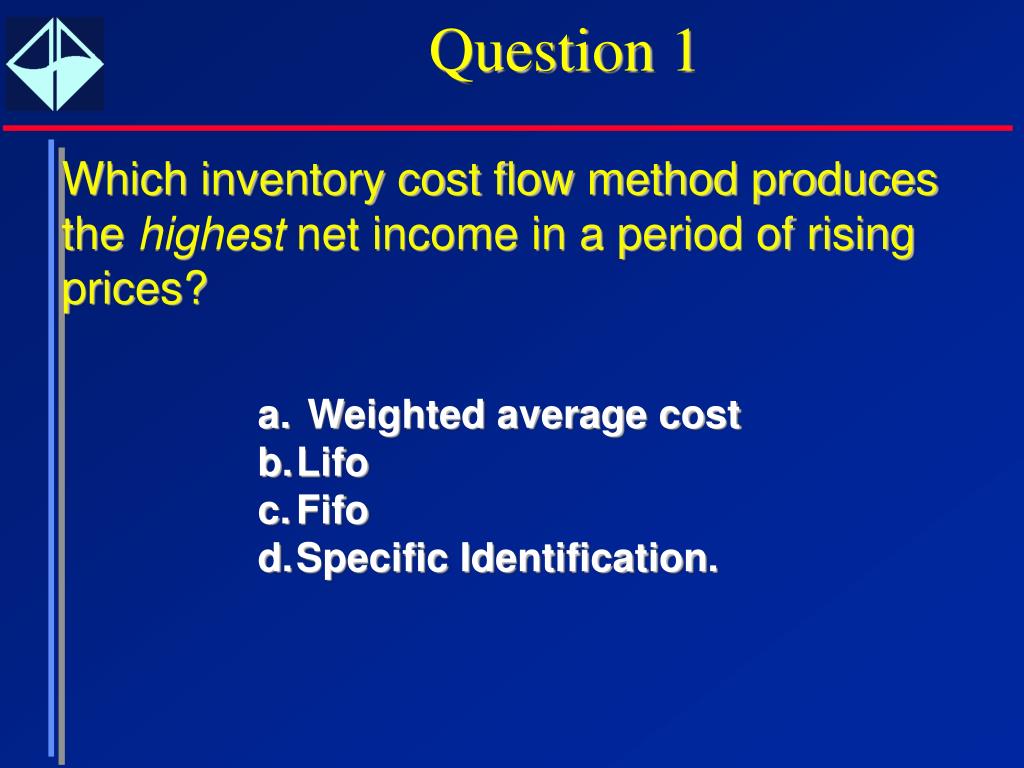 Question 1

Which inventory cost flow method produces the highest net income in a period of rising prices?

a. Weighted average cost
b. Lifo
c. Fifo
d. Specific Identification.